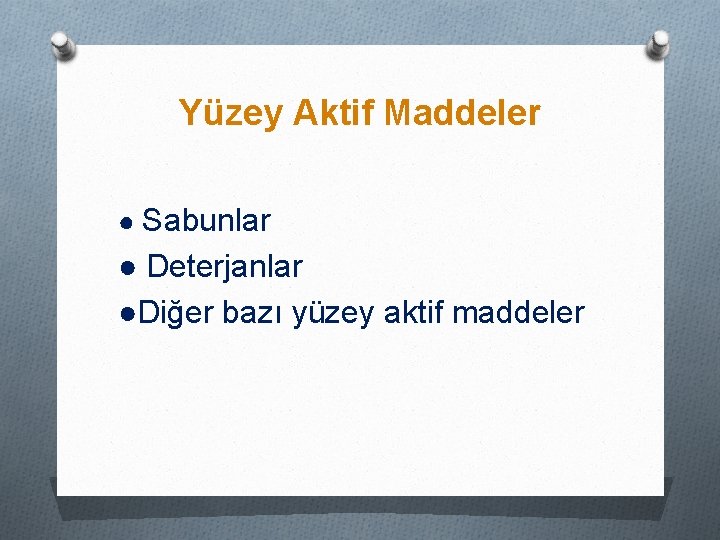 Yüzey Aktif Maddeler

● Sabunlar
● Deterjanlar
●Diğer bazı yüzey aktif maddeler